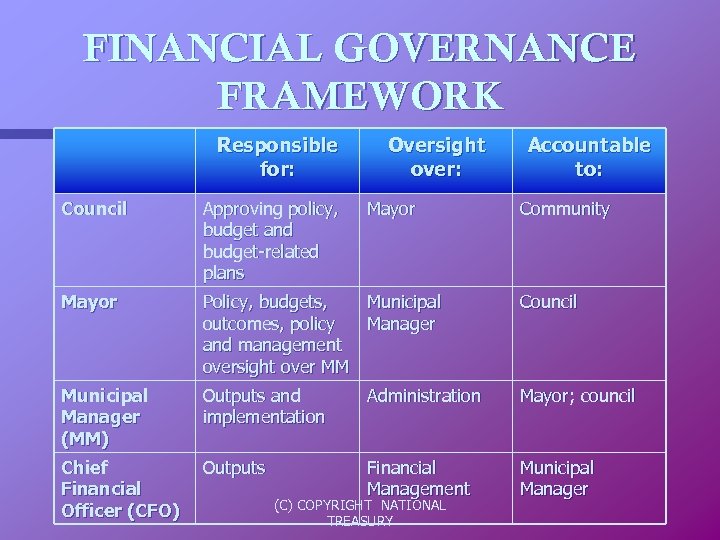 FINANCIAL GOVERNANCE FRAMEWORK

| | Responsible for: | Oversight over: | Accountable to: |
|---|---|---|---|
| Council | Approving policy, budget and budget-related plans | Mayor | Community |
| Mayor | Policy, budgets, outcomes, policy and management oversight over MM | Municipal Manager | Council |
| Municipal Manager (MM) | Outputs and implementation | Administration | Mayor; council |
| Chief Financial Officer (CFO) | Outputs | Financial Management | Municipal Manager |

(C) COPYRIGHT NATIONAL TREASURY